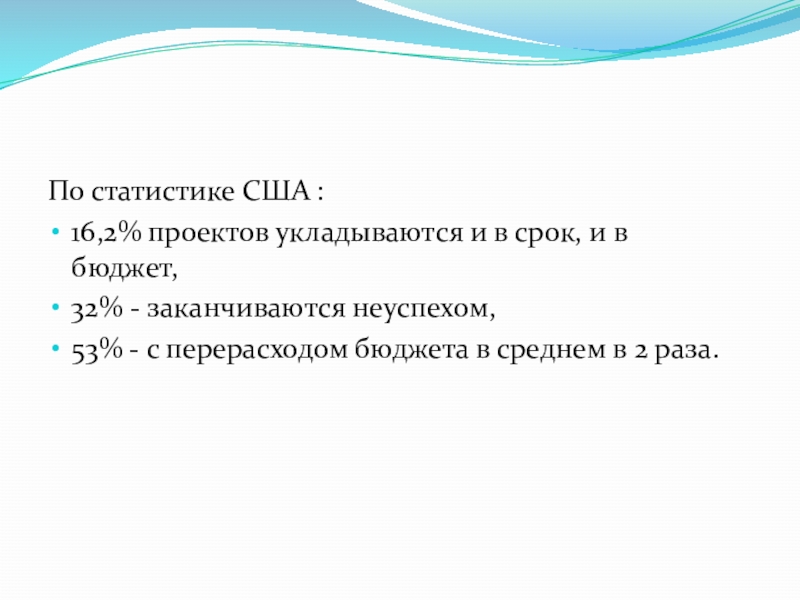 По статистике США :

• 16,2% проектов укладываются и в срок, и в бюджет,

• 32% - заканчиваются неуспехом,

• 53% - с перерасходом бюджета в среднем в 2 раза.